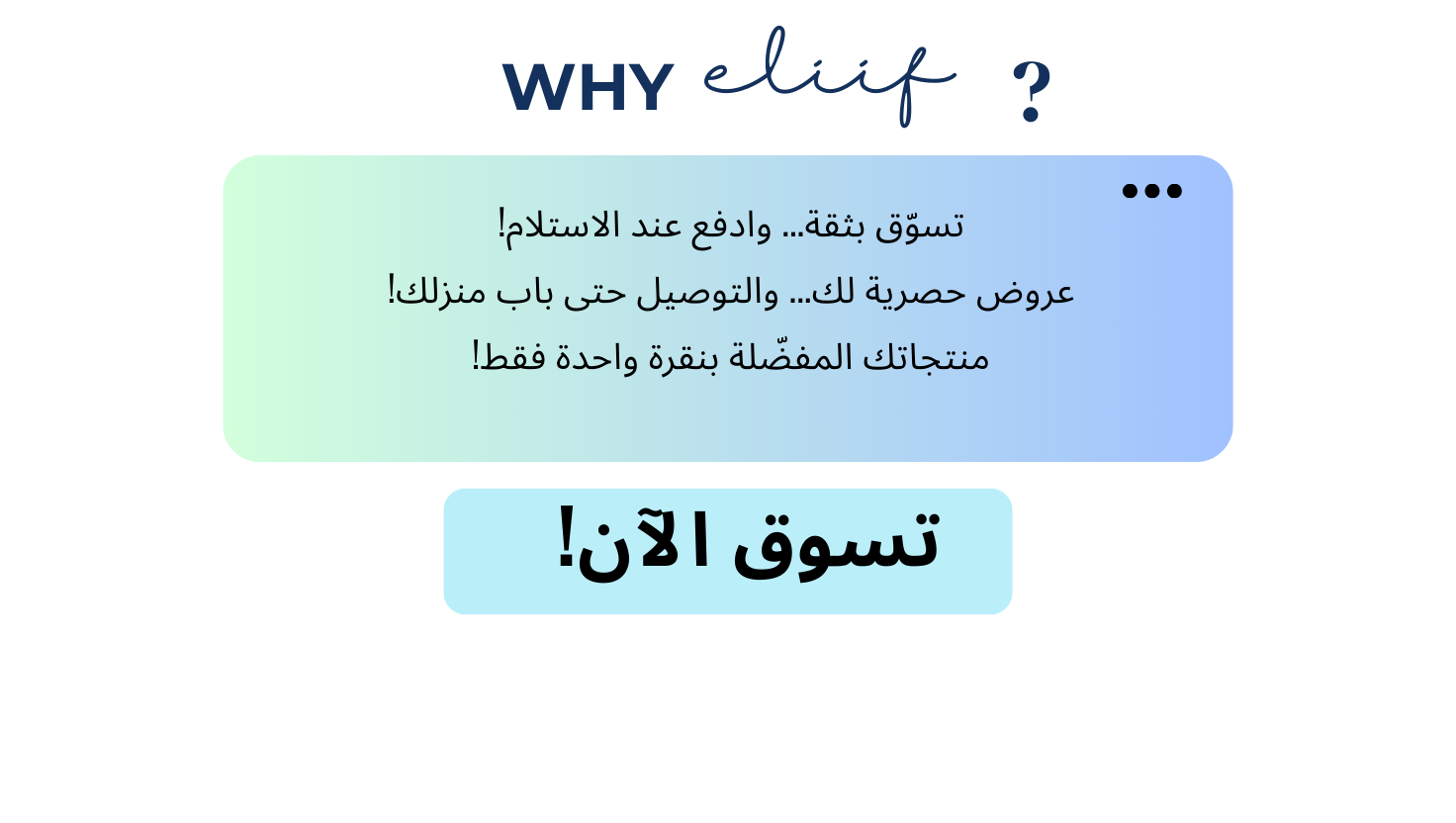 WHY eliif ?

تسوّق بثقة... وادفع عند الاستلام!
عروض حصرية لك... والتوصيل حتى باب منزلك!
منتجاتك المفضّلة بنقرة واحدة فقط!

تسوق الآن!